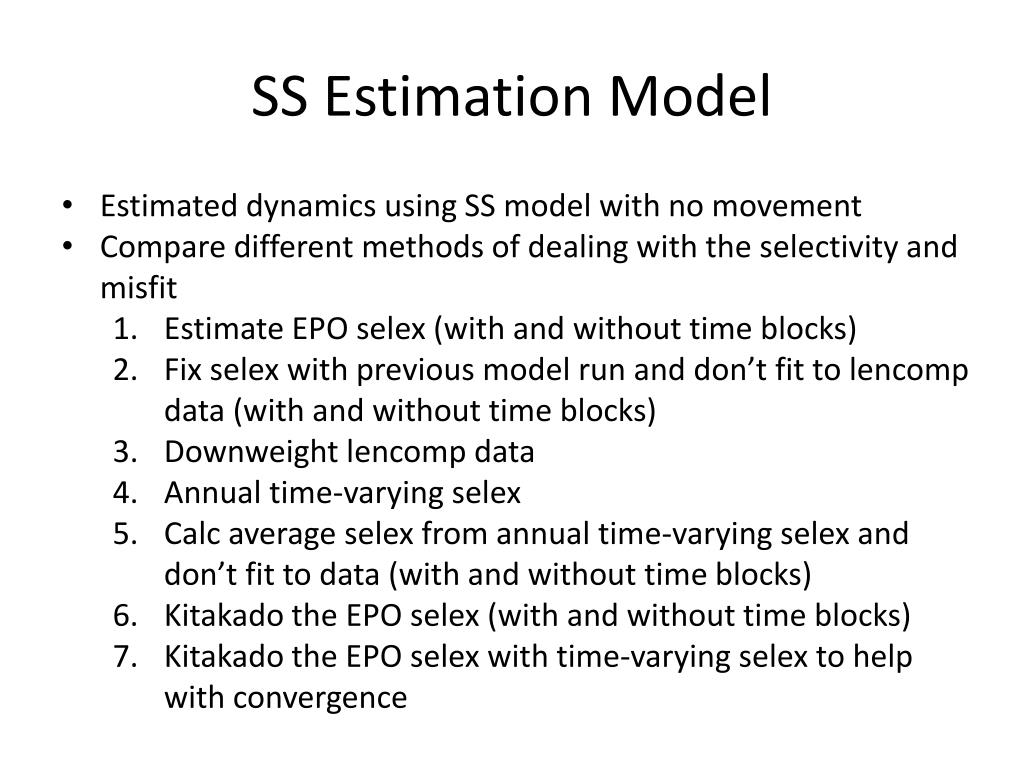 SS Estimation Model

• Estimated dynamics using SS model with no movement
• Compare different methods of dealing with the selectivity and misfit
1. Estimate EPO selex (with and without time blocks)
2. Fix selex with previous model run and don’t fit to lencomp data (with and without time blocks)
3. Downweight lencomp data
4. Annual time-varying selex
5. Calc average selex from annual time-varying selex and don’t fit to data (with and without time blocks)
6. Kitakado the EPO selex (with and without time blocks)
7. Kitakado the EPO selex with time-varying selex to help with convergence